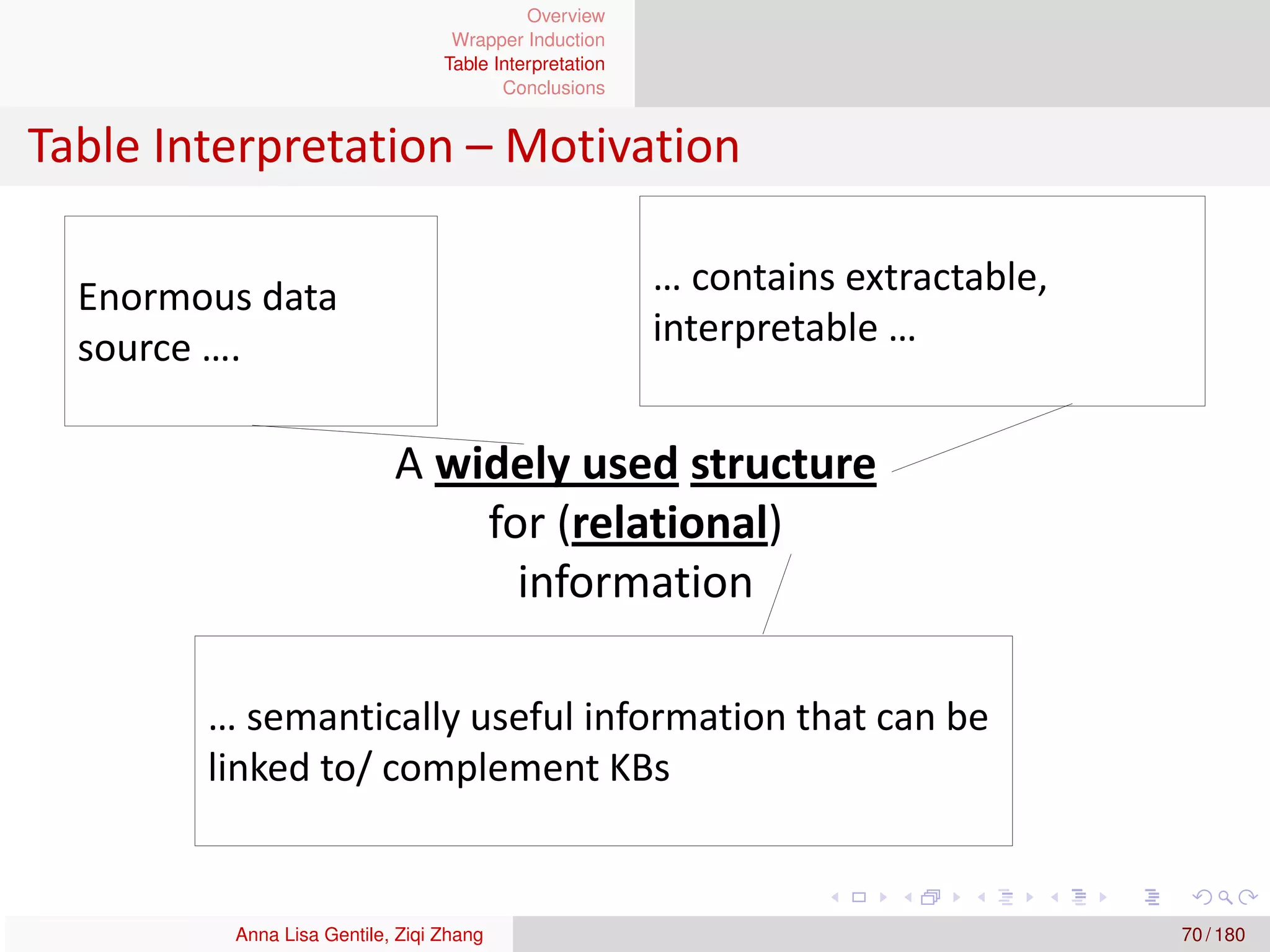 Overview
Wrapper Induction
Table Interpretation
Conclusions

Table Interpretation – Motivation

Enormous data source ….

… contains extractable, interpretable …

A widely used structure for (relational) information

… semantically useful information that can be linked to/ complement KBs

Anna Lisa Gentile, Ziqi Zhang

70 / 180